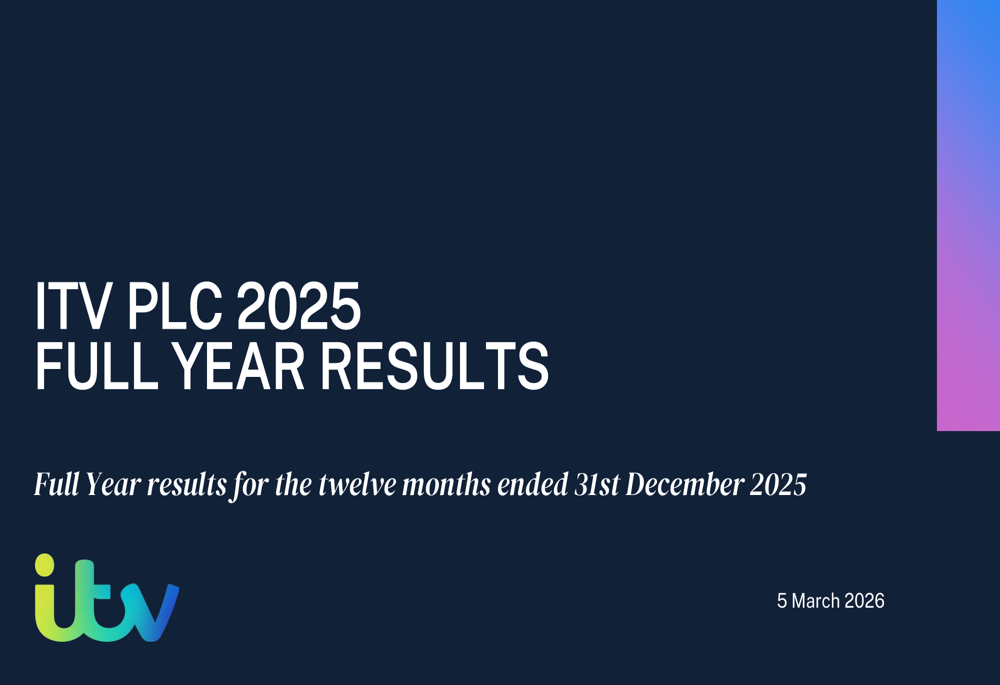 ITV PLC 2025
FULL YEAR RESULTS

Full Year results for the twelve months ended 31st December 2025

itv

5 March 2026